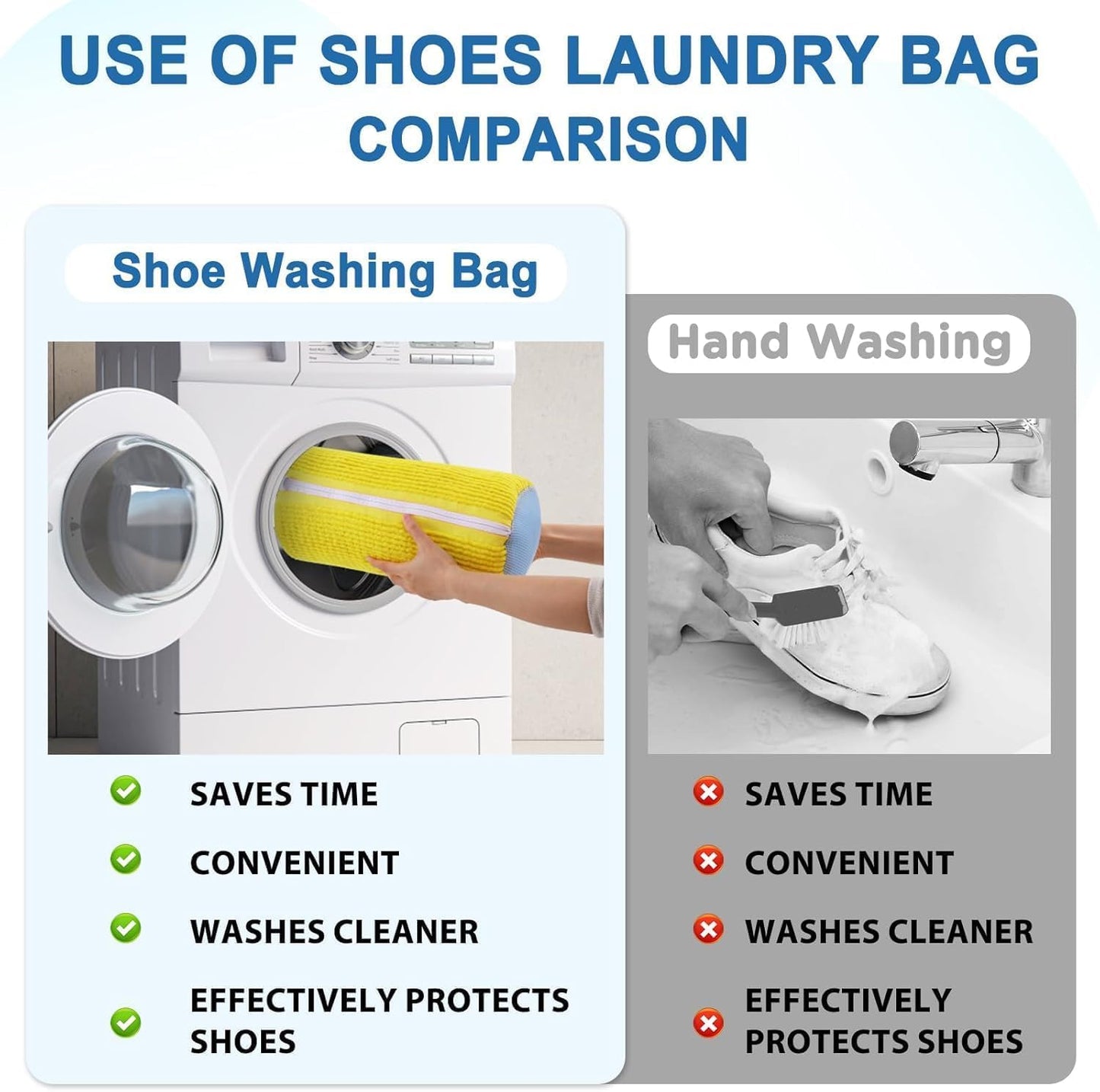 USE OF SHOES LAUNDRY BAG
COMPARISON

Shoe Washing Bag

SAVES TIME

CONVENIENT

WASHES CLEANER

EFFECTIVELY PROTECTS SHOES

Hand Washing

SAVES TIME

CONVENIENT

WASHES CLEANER

EFFECTIVELY PROTECTS SHOES